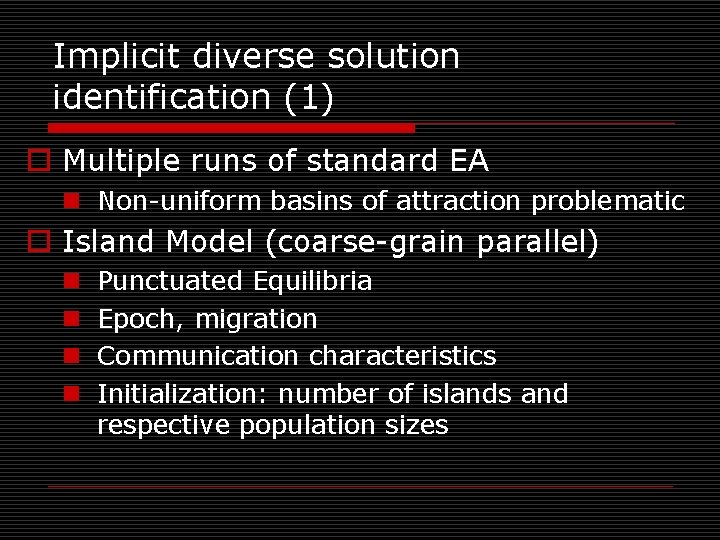 Implicit diverse solution identification (1)

Multiple runs of standard EA

Non-uniform basins of attraction problematic

Island Model (coarse-grain parallel)

Punctuated Equilibria

Epoch, migration

Communication characteristics

Initialization: number of islands and respective population sizes